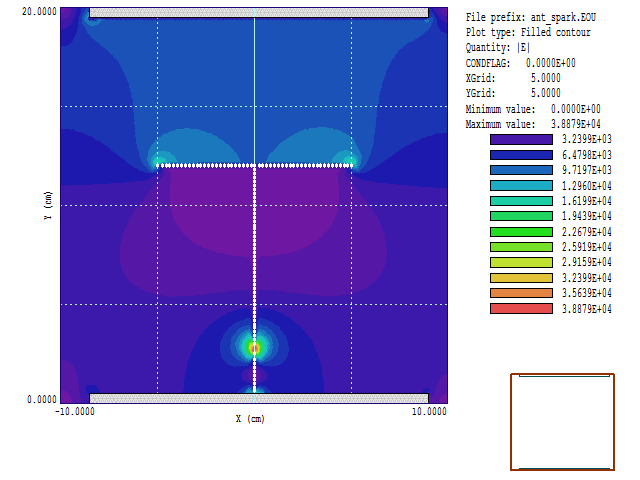 20.0000

Y (cm)

0.0000

-10.0000

X (cm)

10.0000

File prefix: ant_spark.EOU
Plot type: Filled contour
Quantity: |E|
CONDFLAG: 0.0000E+00
XGrid: 5.0000
YGrid: 5.0000
Minimum value: 0.0000E+00
Maximum value: 3.8879E+04

3.2399E+03
6.4798E+03
9.7197E+03
1.2960E+04
1.6199E+04
1.9439E+04
2.2679E+04
2.5919E+04
2.9159E+04
3.2399E+04
3.5639E+04
3.8879E+04